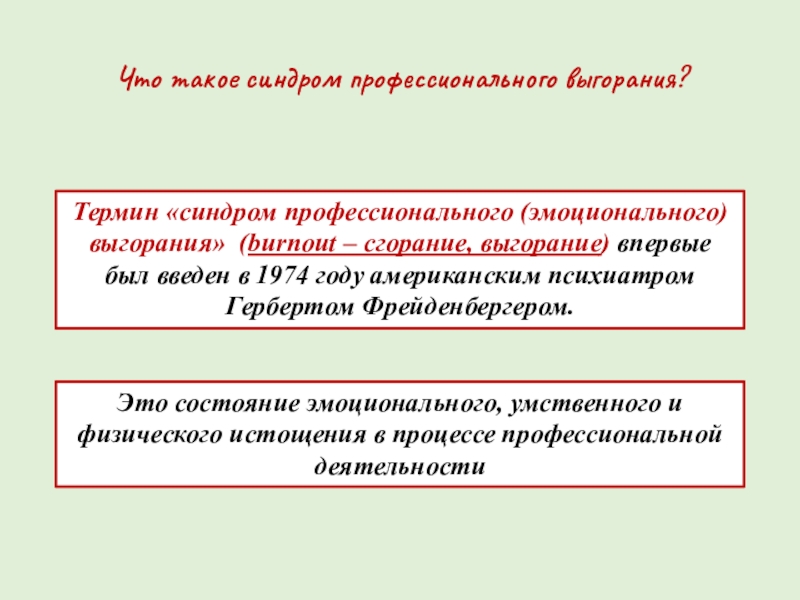 Что такое синдром профессионального выгорания?

Термин «синдром профессионального (эмоционального) выгорания» (burnout – сгорание, выгорание) впервые был введен в 1974 году американским психиатром Гербертом Фрейденбергером.

Это состояние эмоционального, умственного и физического истощения в процессе профессиональной деятельности